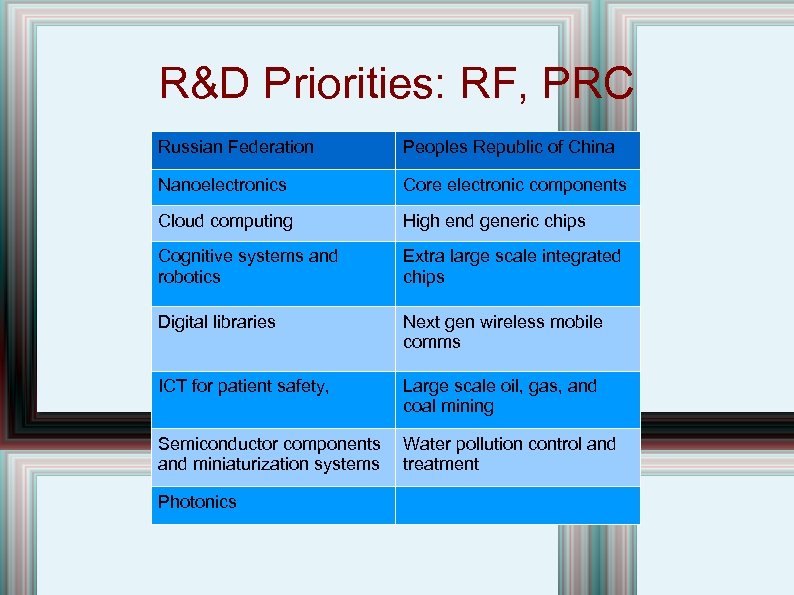 R&D Priorities: RF, PRC

| Russian Federation | Peoples Republic of China |
|---|---|
| Nanoelectronics | Core electronic components |
| Cloud computing | High end generic chips |
| Cognitive systems and robotics | Extra large scale integrated chips |
| Digital libraries | Next gen wireless mobile comms |
| ICT for patient safety, | Large scale oil, gas, and coal mining |
| Semiconductor components and miniaturization systems | Water pollution control and treatment |
| Photonics | |